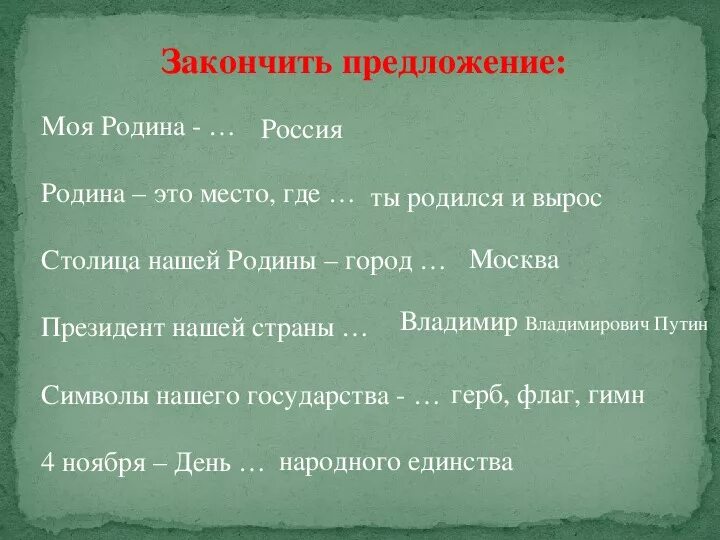 Закончить предложение:

Моя Родина - … Россия

Родина – это место, где … ты родился и вырос

Столица нашей Родины – город … Москва

Президент нашей страны … Владимир Владимирович Путин

Символы нашего государства - … герб, флаг, гимн

4 ноября – День … народного единства